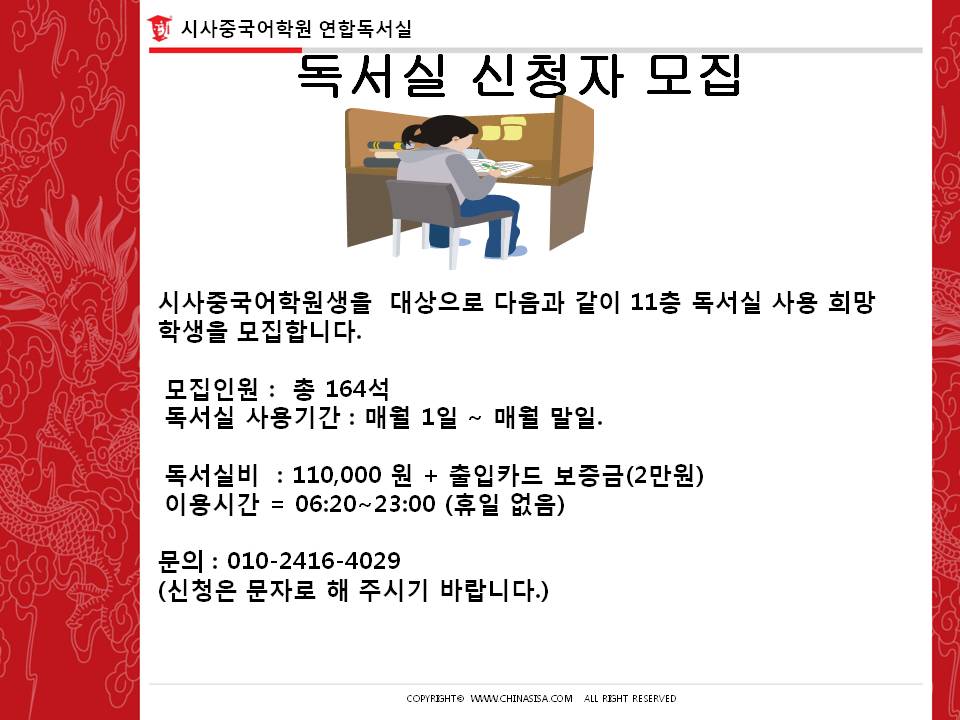 시사중국어학원 연합독서실

독서실 신청자 모집

시사중국어학원생을 대상으로 다음과 같이 11층 독서실 사용 희망 학생을 모집합니다.

모집인원 : 총 164석
독서실 사용기간 : 매월 1일 ~ 매월 말일.

독서실비 : 110,000 원 + 출입카드 보증금(2만원)
이용시간 = 06:20~23:00 (휴일 없음)

문의 : 010-2416-4029
(신청은 문자로 해 주시기 바랍니다.)

COPYRIGHT© WWW.CHINASISA.COM ALL RIGHT RESERVED